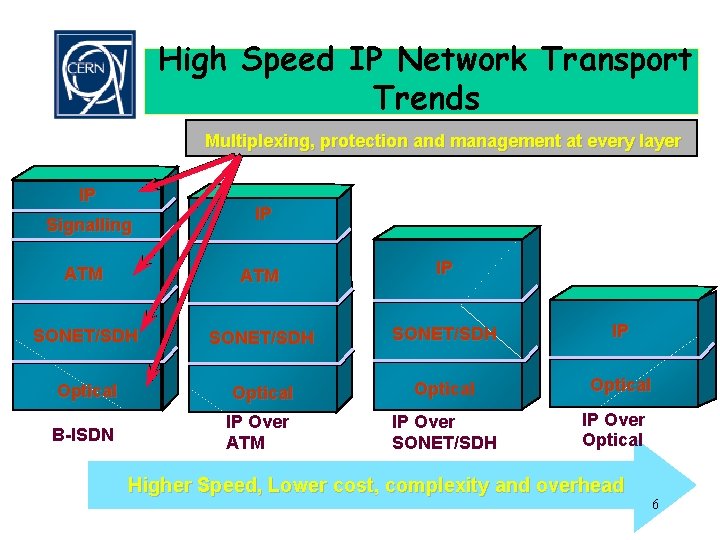 CERN

High Speed IP Network Transport Trends

Multiplexing, protection and management at every layer

IP
Signalling
ATM
SONET/SDH
Optical

B-ISDN

IP
ATM
SONET/SDH
Optical

IP Over ATM

IP
SONET/SDH
Optical

IP Over SONET/SDH

IP
Optical

IP Over Optical

Higher Speed, Lower cost, complexity and overhead

6